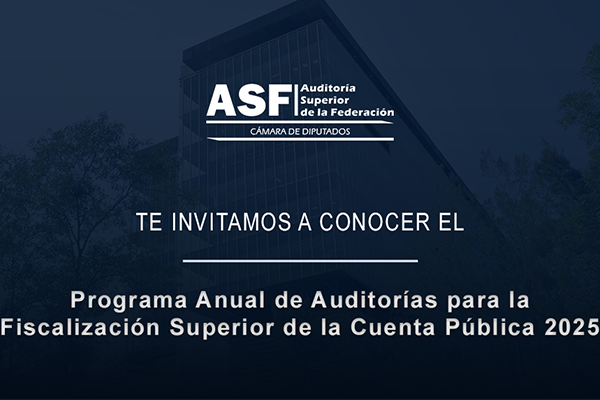 ASF Auditoría Superior de la Federación
CÁMARA DE DIPUTADOS

TE INVITAMOS A CONOCER EL

Programa Anual de Auditorías para la Fiscalización Superior de la Cuenta Pública 2025